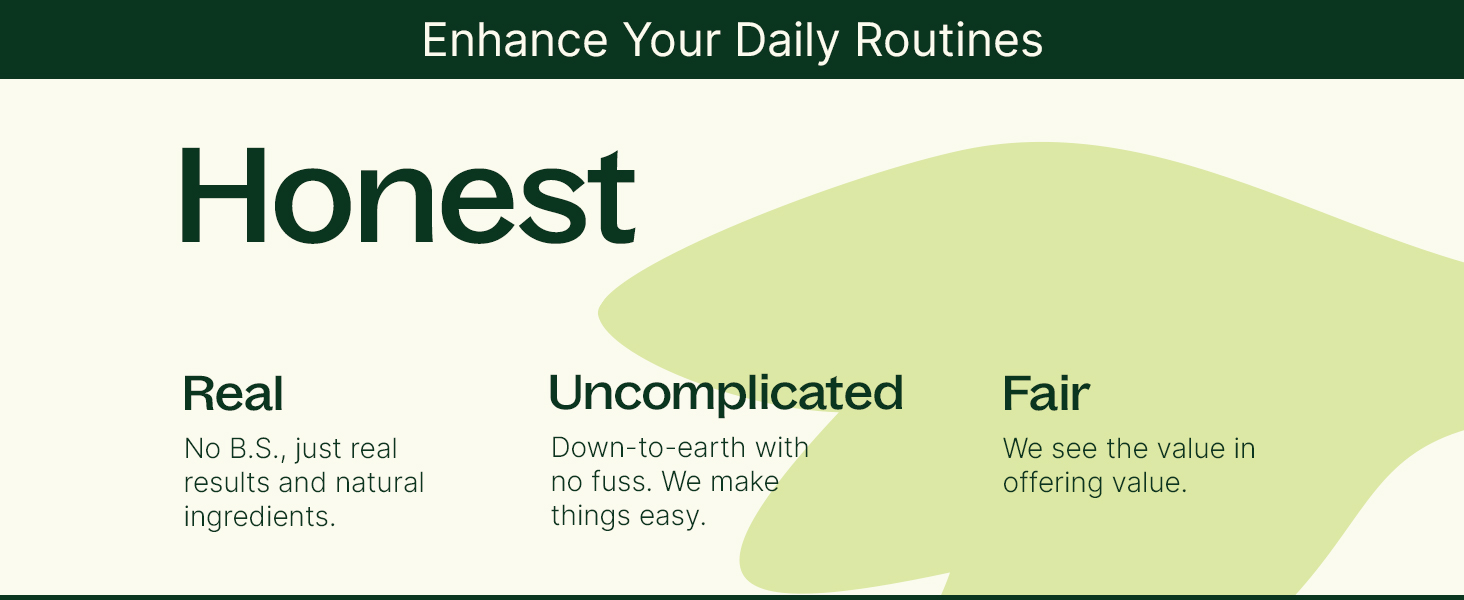 Enhance Your Daily Routines

Honest

Real

No B.S., just real results and natural ingredients.

Uncomplicated

Down-to-earth with no fuss. We make things easy.

Fair

We see the value in offering value.